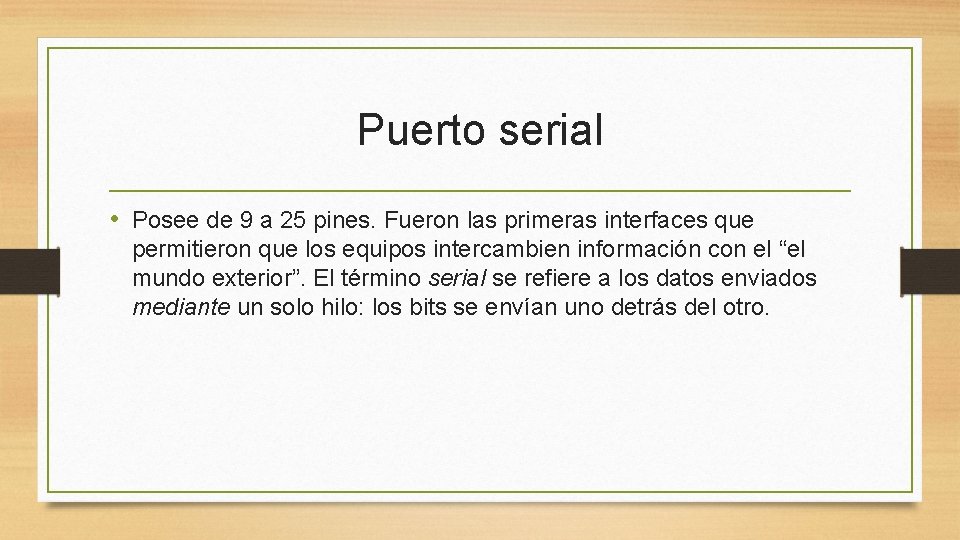 Puerto serial

• Posee de 9 a 25 pines. Fueron las primeras interfaces que permitieron que los equipos intercambien información con el “el mundo exterior”. El término serial se refiere a los datos enviados mediante un solo hilo: los bits se envían uno detrás del otro.